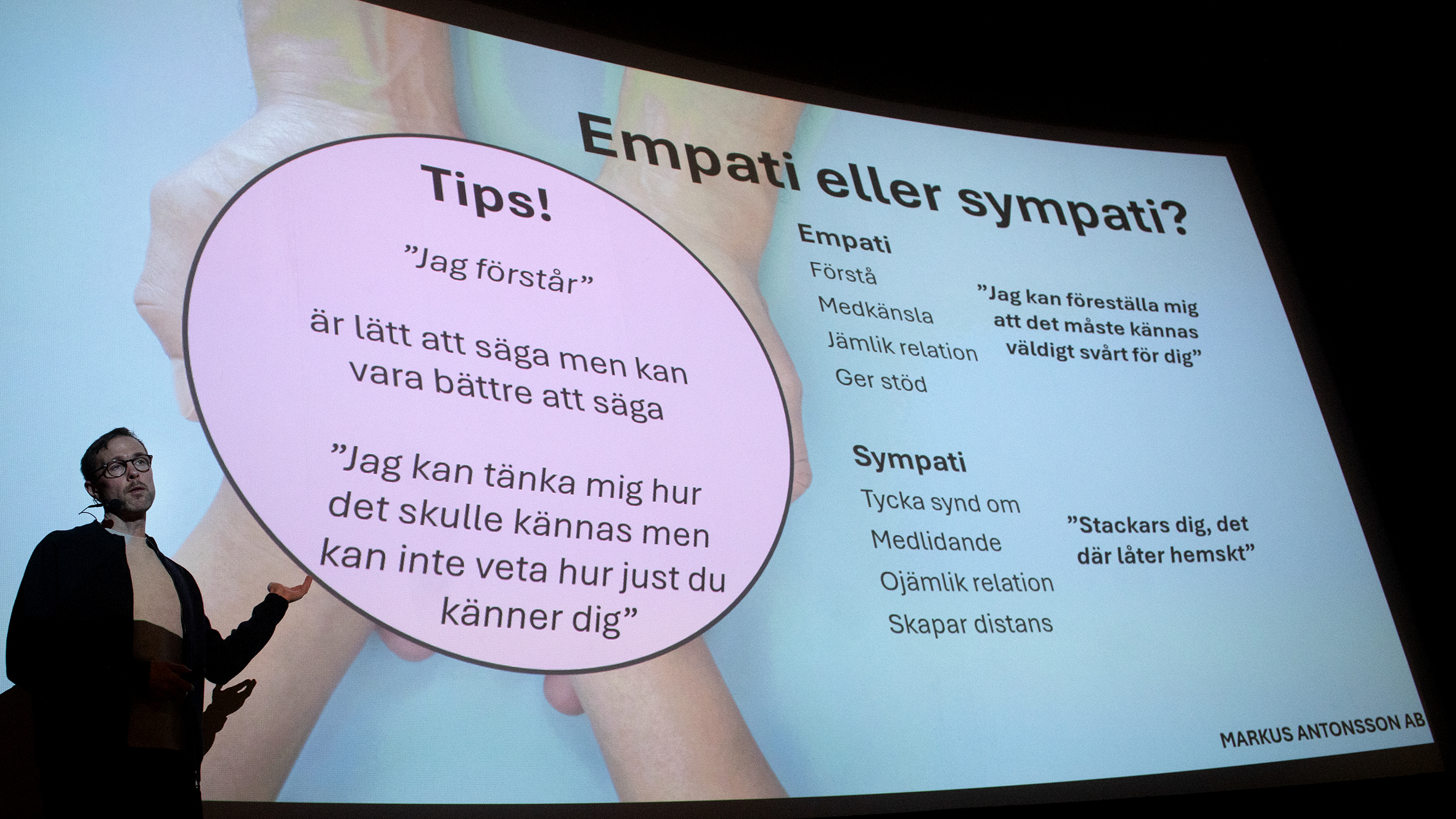 Empati eller sympati?

Tips!

”Jag förstår”

är lätt att säga men kan vara bättre att säga

”Jag kan tänka mig hur det skulle kännas men kan inte veta hur just du känner dig”

Empati

Förstå

Medkänsla

Jämlik relation

Ger stöd

”Jag kan föreställa mig att det måste kännas väldigt svårt för dig”

Sympati

Tycka synd om

Medlidande

Ojämlik relation

Skapar distans

”Stackars dig, det där låter hemskt”

MARKUS ANTONSSON AB